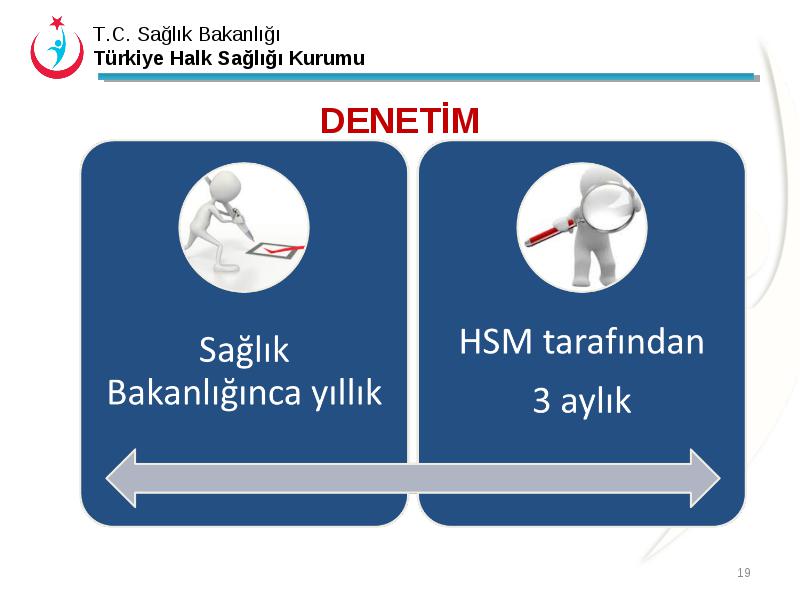 T.C. Sağlık Bakanlığı
Türkiye Halk Sağlığı Kurumu

DENETİM

Sağlık Bakanlığınca yıllık

HSM tarafından
3 aylık

19